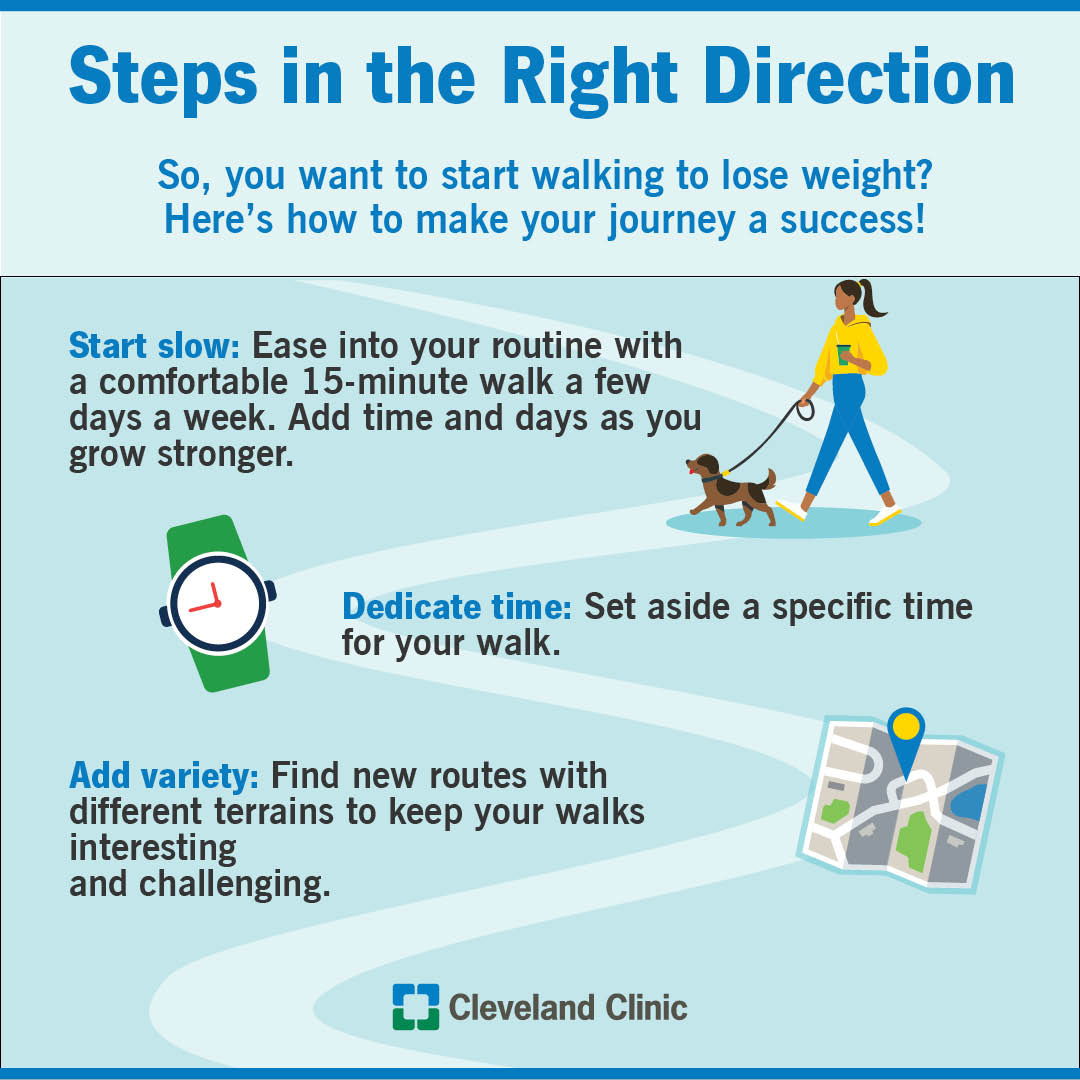 Steps in the Right Direction

So, you want to start walking to lose weight? Here's how to make your journey a success!

Start slow: Ease into your routine with a comfortable 15-minute walk a few days a week. Add time and days as you grow stronger.

Dedicate time: Set aside a specific time for your walk.

Add variety: Find new routes with different terrains to keep your walks interesting and challenging.

Cleveland Clinic